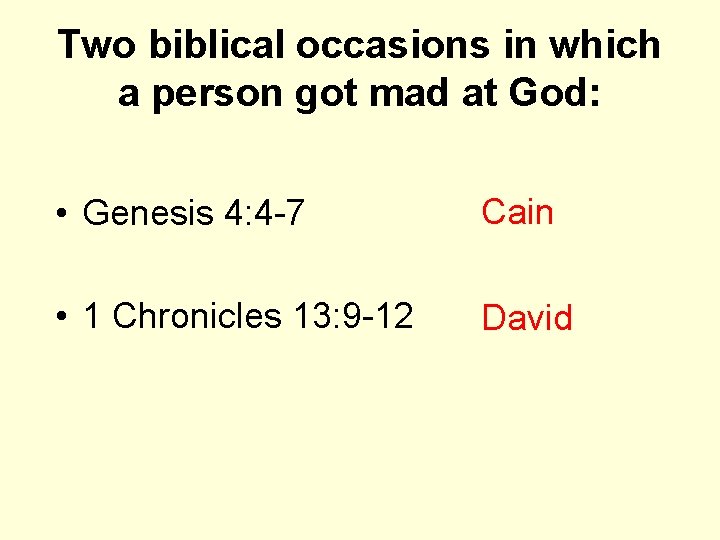 Two biblical occasions in which a person got mad at God:

• Genesis 4:4-7 Cain

• 1 Chronicles 13:9-12 David